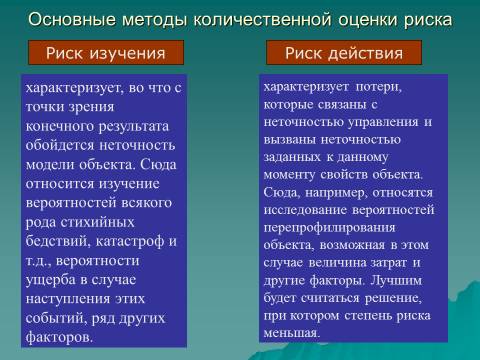 Основные методы количественной оценки риска

Риск изучения

характеризует, во что с точки зрения конечного результата обойдется неточность модели объекта. Сюда относится изучение вероятностей всякого рода стихийных бедствий, катастроф и т.д., вероятности ущерба в случае наступления этих событий, ряд других факторов.

Риск действия

характеризует потери, которые связаны с неточностью управления и вызваны неточностью заданных к данному моменту свойств объекта. Сюда, например, относятся исследование вероятностей перепрофилирования объекта, возможная в этом случае величина затрат и другие факторы. Лучшим будет считаться решение, при котором степень риска меньшая.